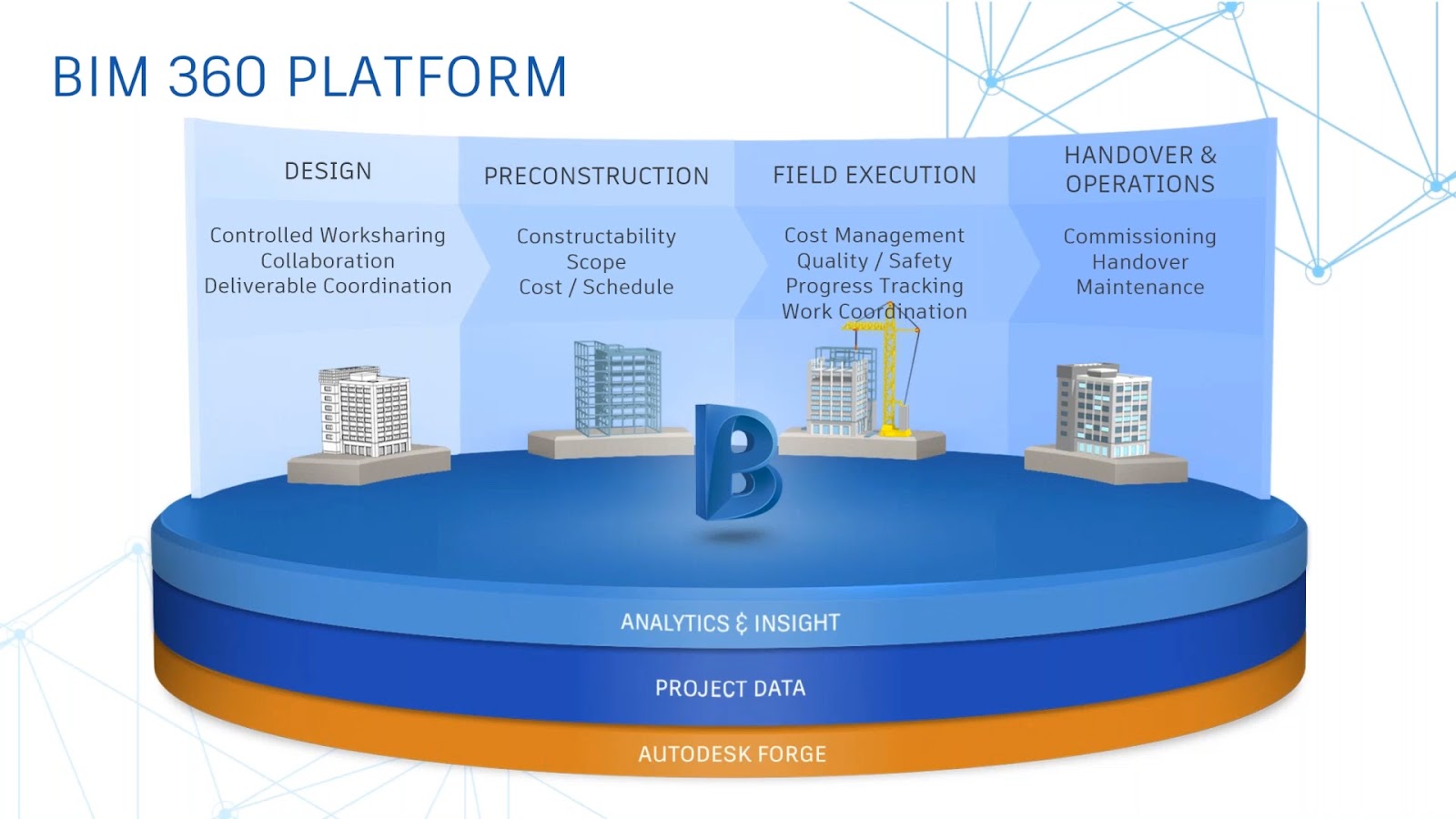 BIM 360 PLATFORM

DESIGN

Controlled Worksharing
Collaboration
Deliverable Coordination

PRECONSTRUCTION

Constructability
Scope
Cost / Schedule

FIELD EXECUTION

Cost Management
Quality / Safety
Progress Tracking
Work Coordination

HANDOVER & OPERATIONS

Commissioning
Handover
Maintenance

B

ANALYTICS & INSIGHT

PROJECT DATA

AUTODESK FORGE